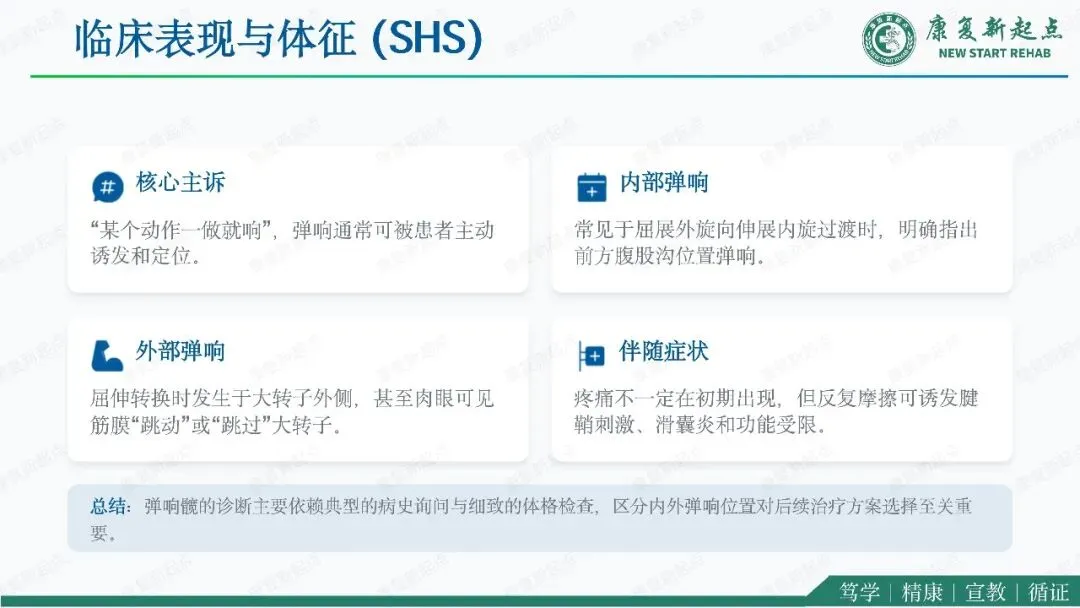 临床表现与体征 (SHS)

康复新起点
NEW START REHAB

核心主诉

“某个动作一做就响”，弹响通常可被患者主动诱发和定位。

内部弹响

常见于屈展外旋向伸展内旋过渡时，明确指出前方腹股沟位置弹响。

外部弹响

屈伸转换时发生于大转子外侧，甚至肉眼可见筋膜“跳动”或“跳过”大转子。

伴随症状

疼痛不一定在初期出现，但反复摩擦可诱发腱鞘刺激、滑囊炎和功能受限。

总结：弹响髋的诊断主要依赖典型的病史询问与细致的体格检查，区分内外弹响位置对后续治疗方案选择至关重要。

笃学 | 精康 | 宣教 | 循证